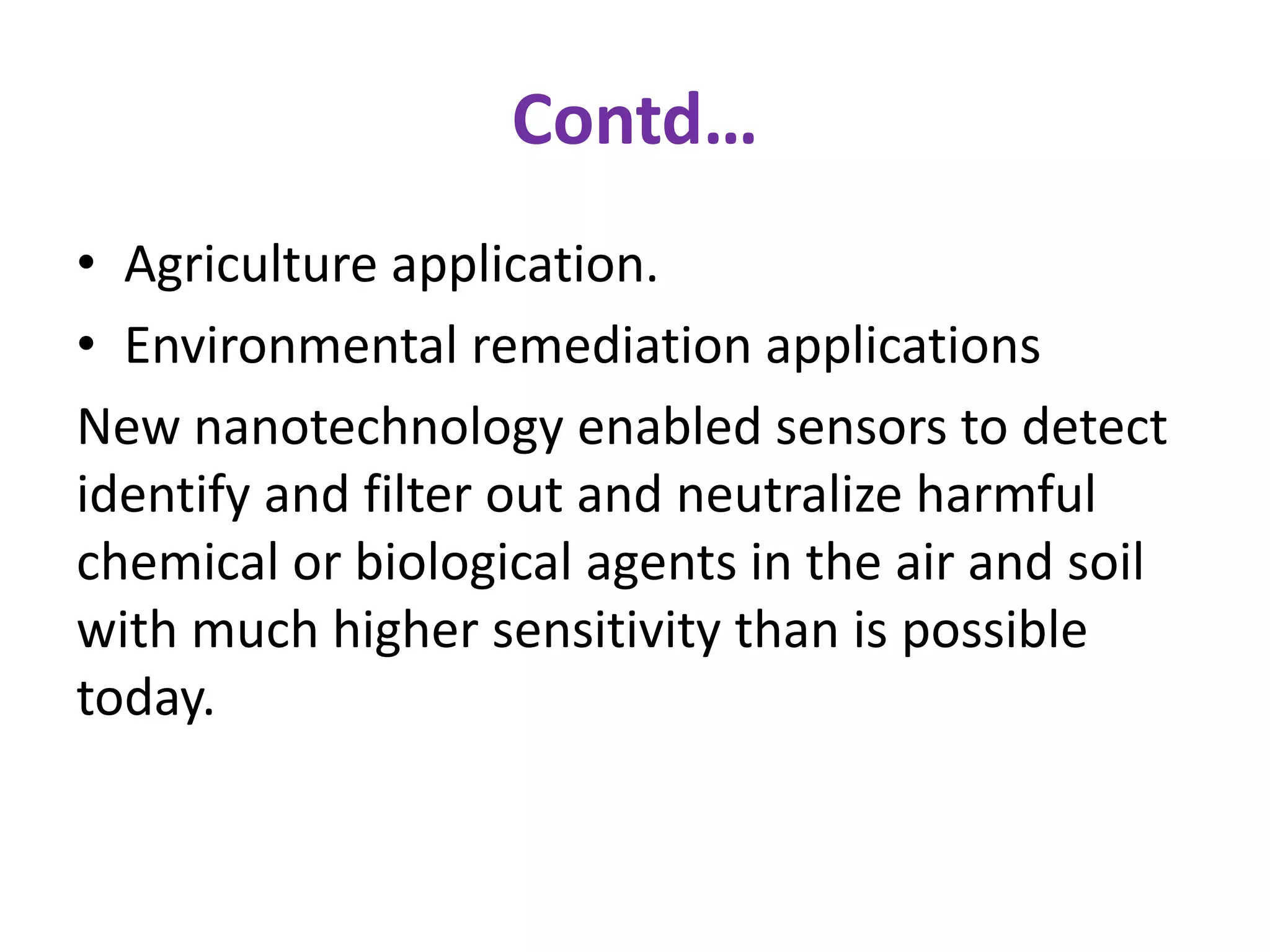 Contd…

• Agriculture application.
• Environmental remediation applications

New nanotechnology enabled sensors to detect identify and filter out and neutralize harmful chemical or biological agents in the air and soil with much higher sensitivity than is possible today.